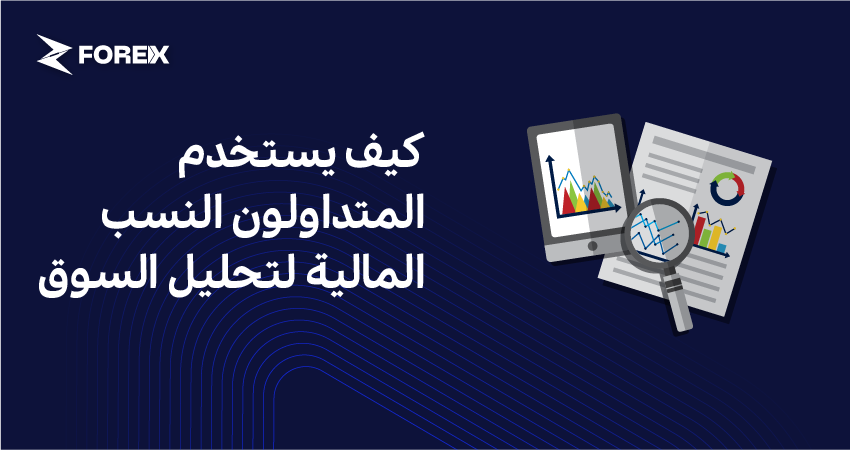 FOREX

كيف يستخدم المتداولون النسب المالية لتحليل السوق